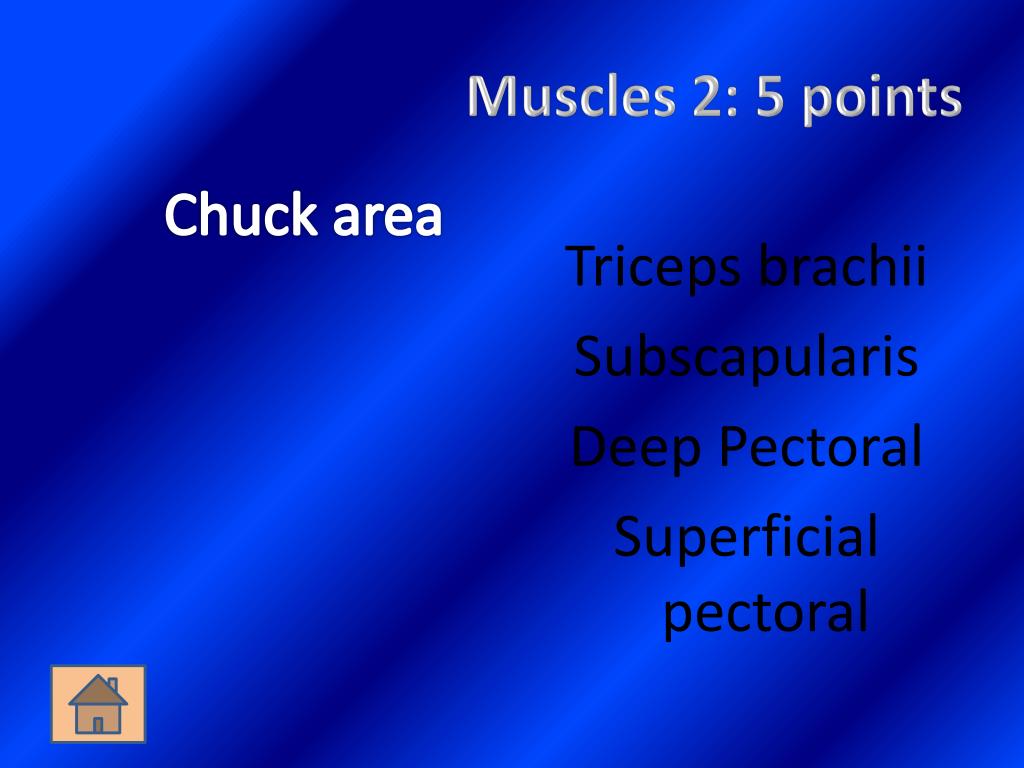 Muscles 2: 5 points

Chuck area

Triceps brachii

Subscapularis

Deep Pectoral

Superficial pectoral